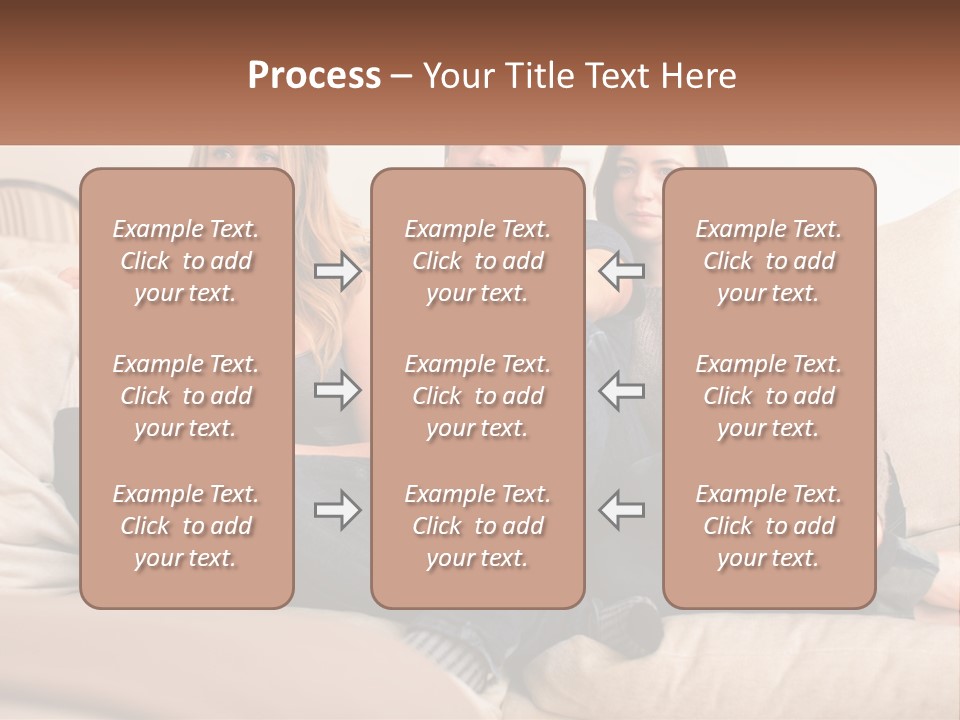 Process – Your Title Text Here

Example Text. Click to add your text.

Example Text. Click to add your text.

Example Text. Click to add your text.

Example Text. Click to add your text.

Example Text. Click to add your text.

Example Text. Click to add your text.

Example Text. Click to add your text.

Example Text. Click to add your text.

Example Text. Click to add your text.